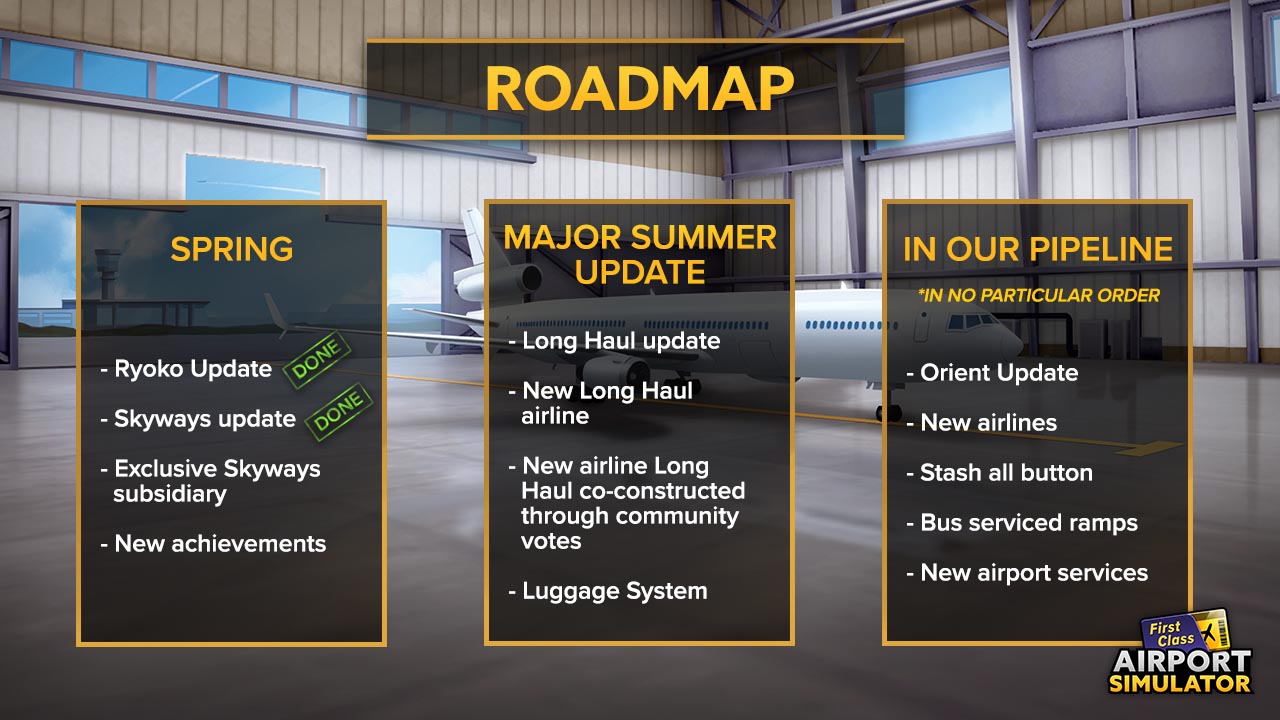 ROADMAP

SPRING

- Ryoko Update DONE

- Skyways update DONE

- Exclusive Skyways subsidiary

- New achievements

MAJOR SUMMER UPDATE

- Long Haul update

- New Long Haul airline

- New airline Long Haul co-constructed through community votes

- Luggage System

IN OUR PIPELINE

*IN NO PARTICULAR ORDER

- Orient Update

- New airlines

- Stash all button

- Bus serviced ramps

- New airport services

First Class AIRPORT SIMULATOR